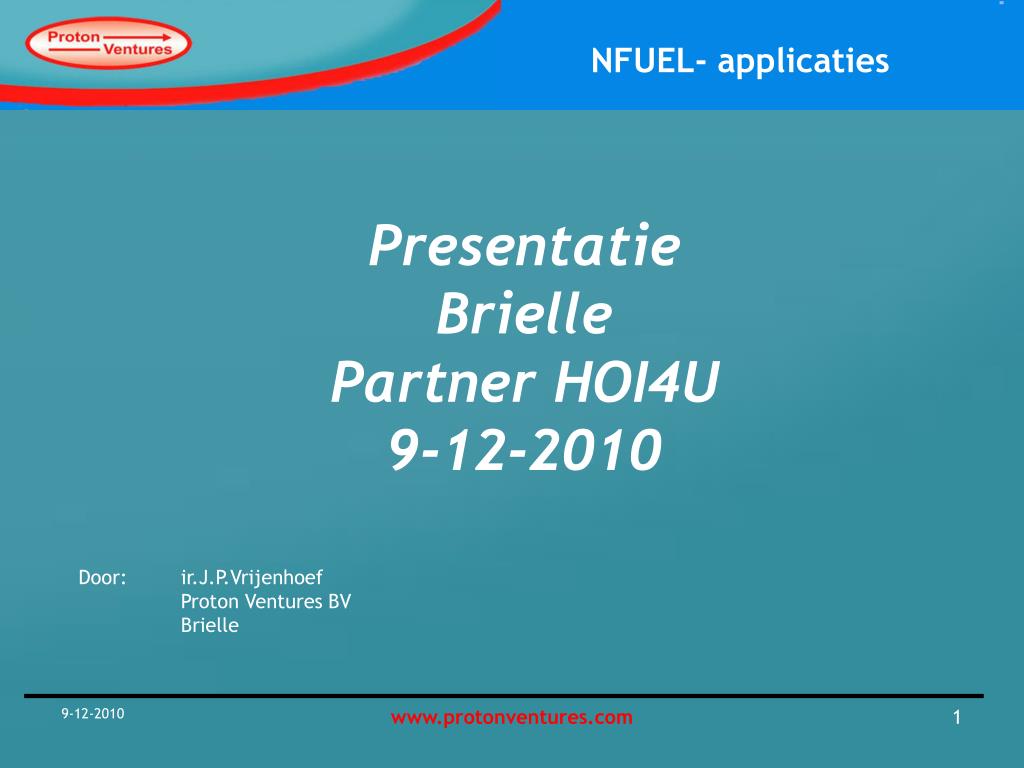 Proton Ventures

NFUEL- applicaties

Presentatie
Brielle
Partner HOI4U
9-12-2010

Door: ir.J.P.Vrijenhoef
Proton Ventures BV
Brielle

9-12-2010

www.protonventures.com

1